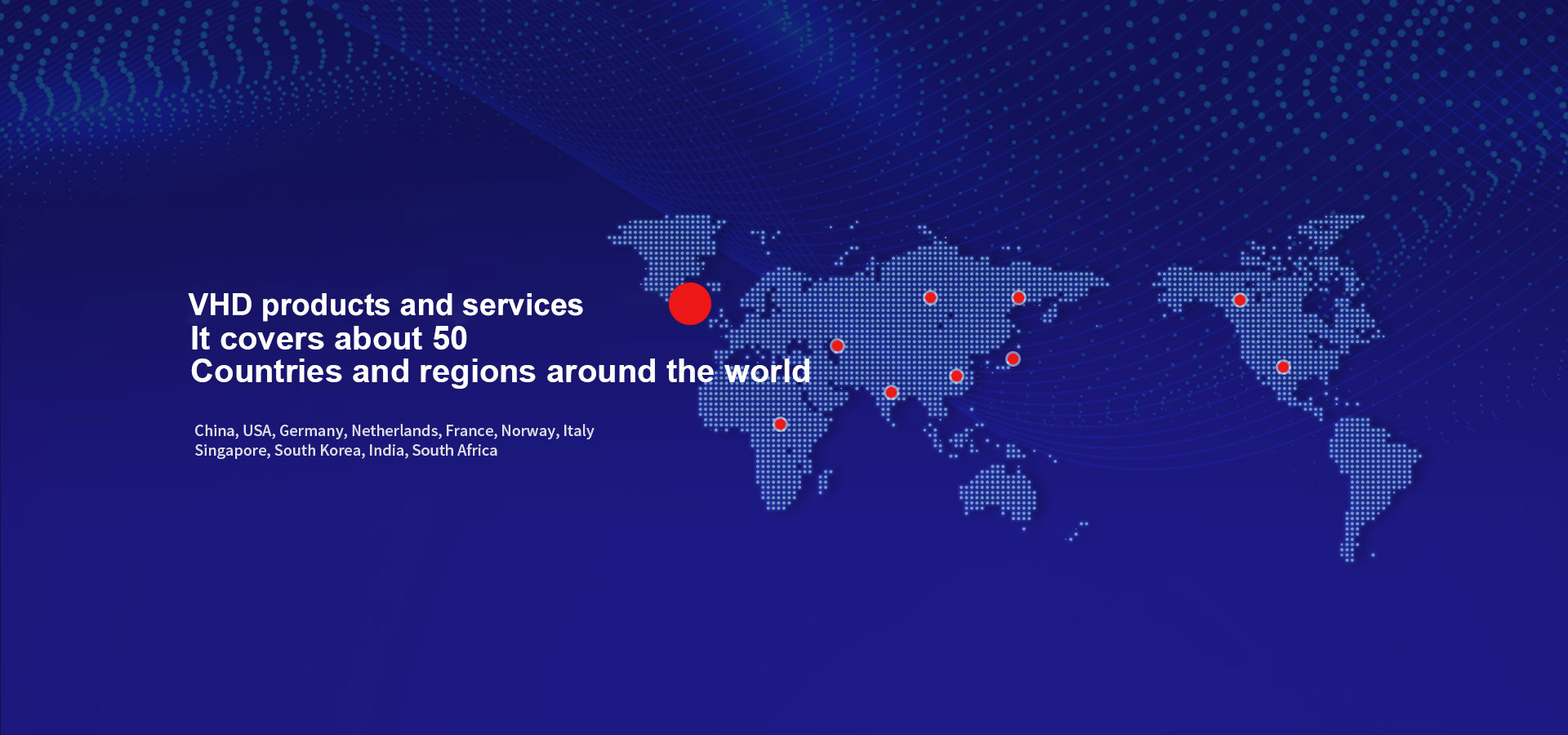 VHD products and services
It covers about 50
Countries and regions around the world

China, USA, Germany, Netherlands, France, Norway, Italy
Singapore, South Korea, India, South Africa